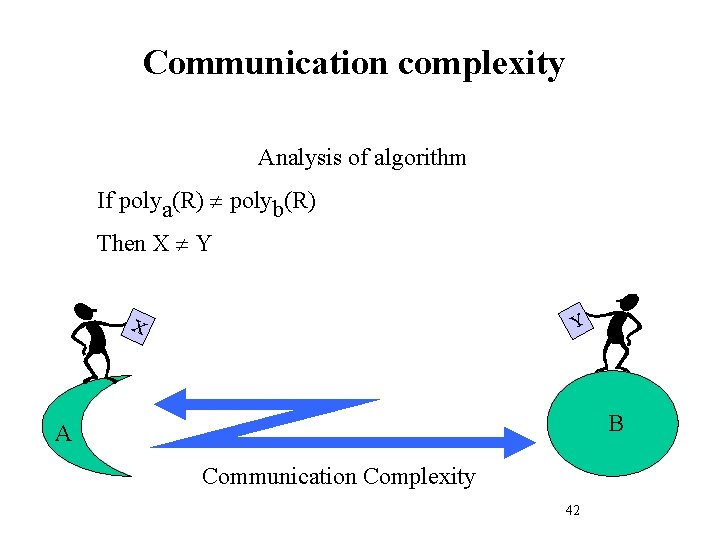 Communication complexity

Analysis of algorithm

If $poly_a(R) \neq poly_b(R)$

Then $X \neq Y$

X

Y

A

B

Communication Complexity

42